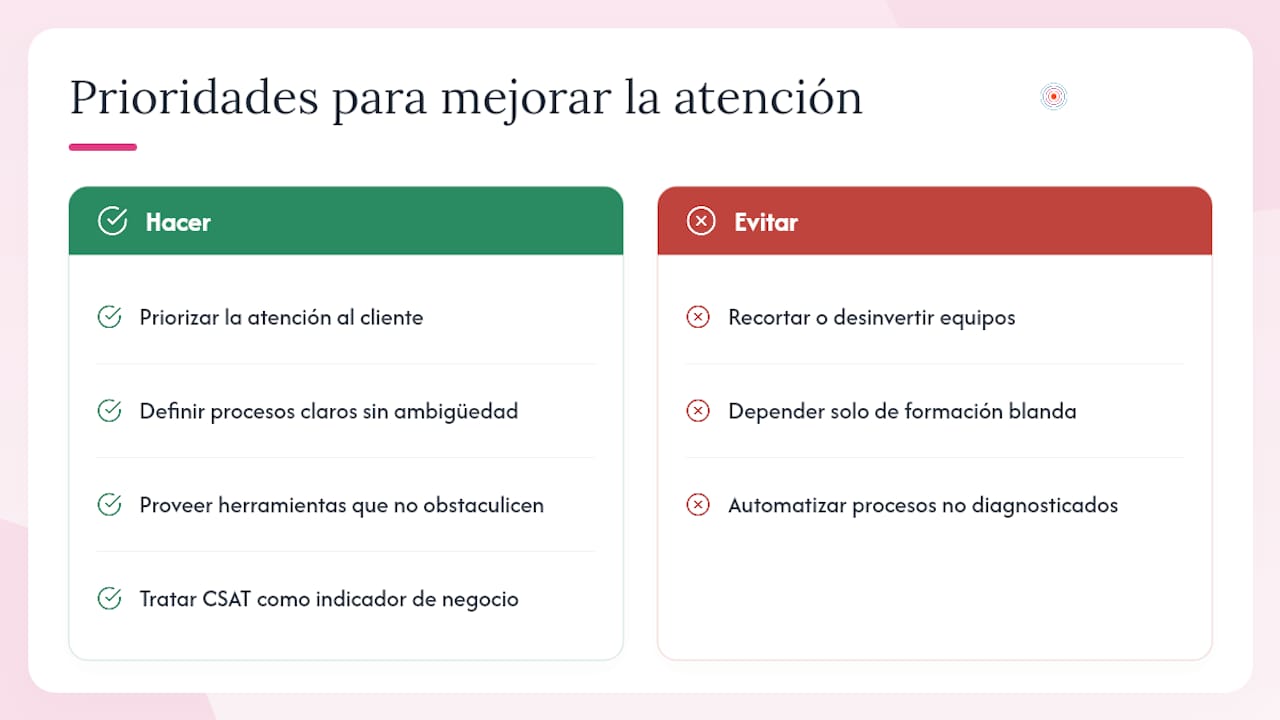 Prioridades para mejorar la atención

Hacer

Priorizar la atención al cliente

Definir procesos claros sin ambigüedad

Proveer herramientas que no obstaculicen

Tratar CSAT como indicador de negocio

Evitar

Recortar o desinvertir equipos

Depender solo de formación blanda

Automatizar procesos no diagnosticados